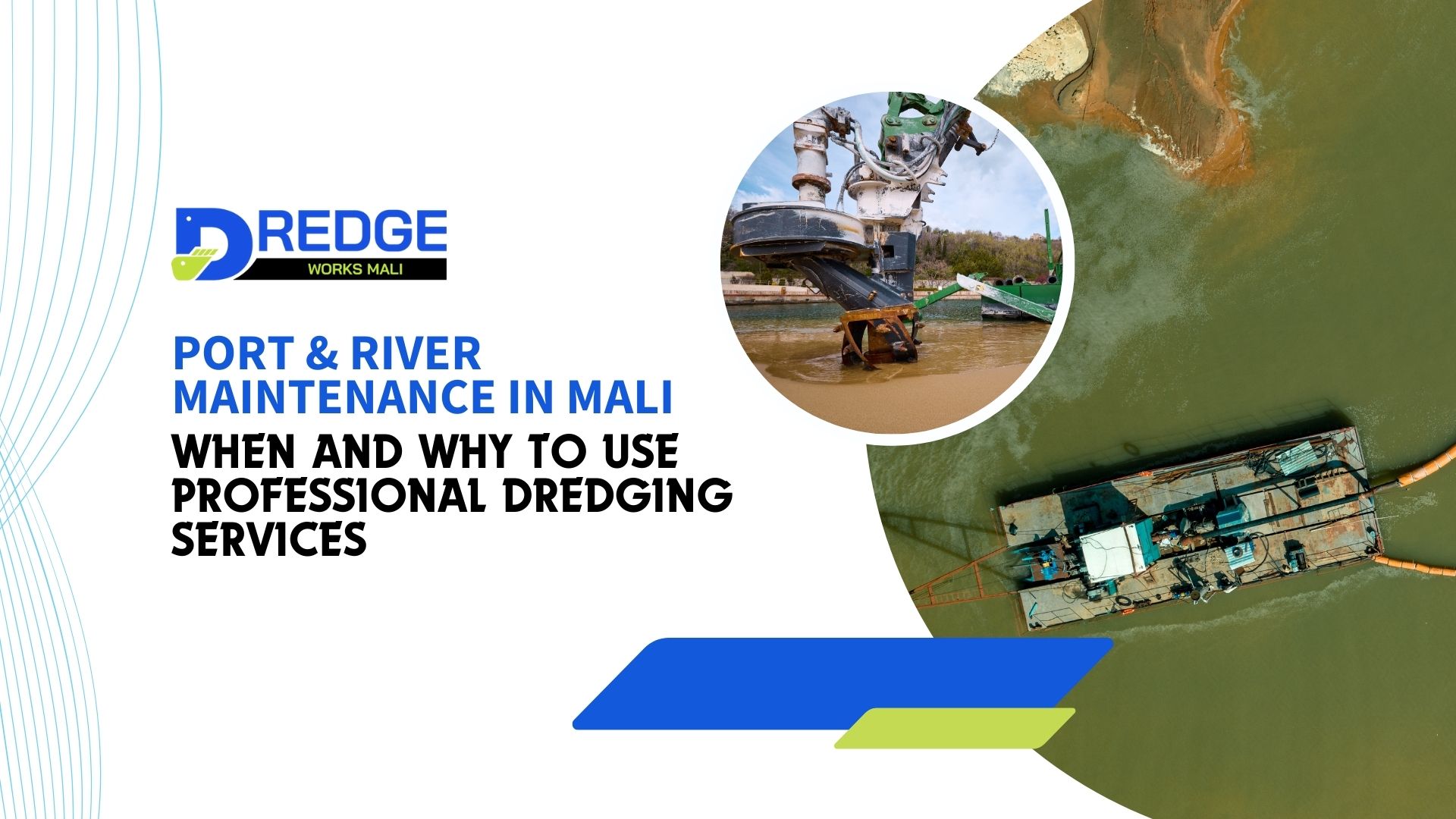 DREDGE
WORKS MALI

PORT & RIVER MAINTENANCE IN MALI
WHEN AND WHY TO USE PROFESSIONAL DREDGING SERVICES